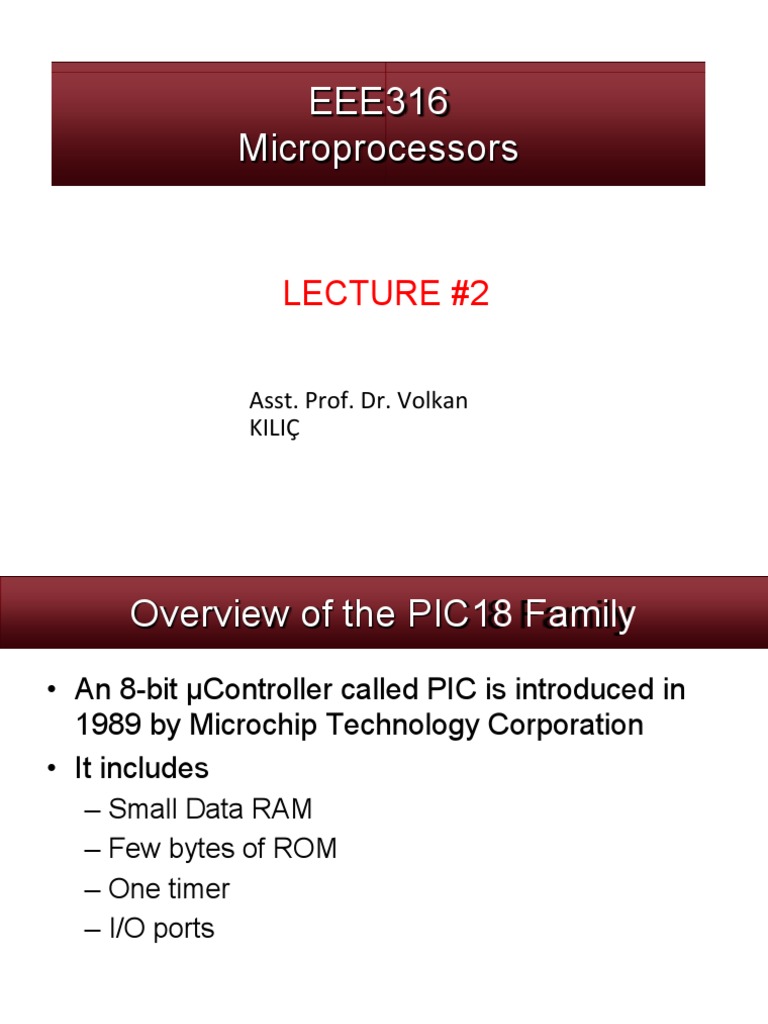 EEE316
Microprocessors

LECTURE #2

Asst. Prof. Dr. Volkan KILIÇ

Overview of the PIC18 Family

• An 8-bit μController called PIC is introduced in 1989 by Microchip Technology Corporation
• It includes
– Small Data RAM
– Few bytes of ROM
– One timer
– I/O ports